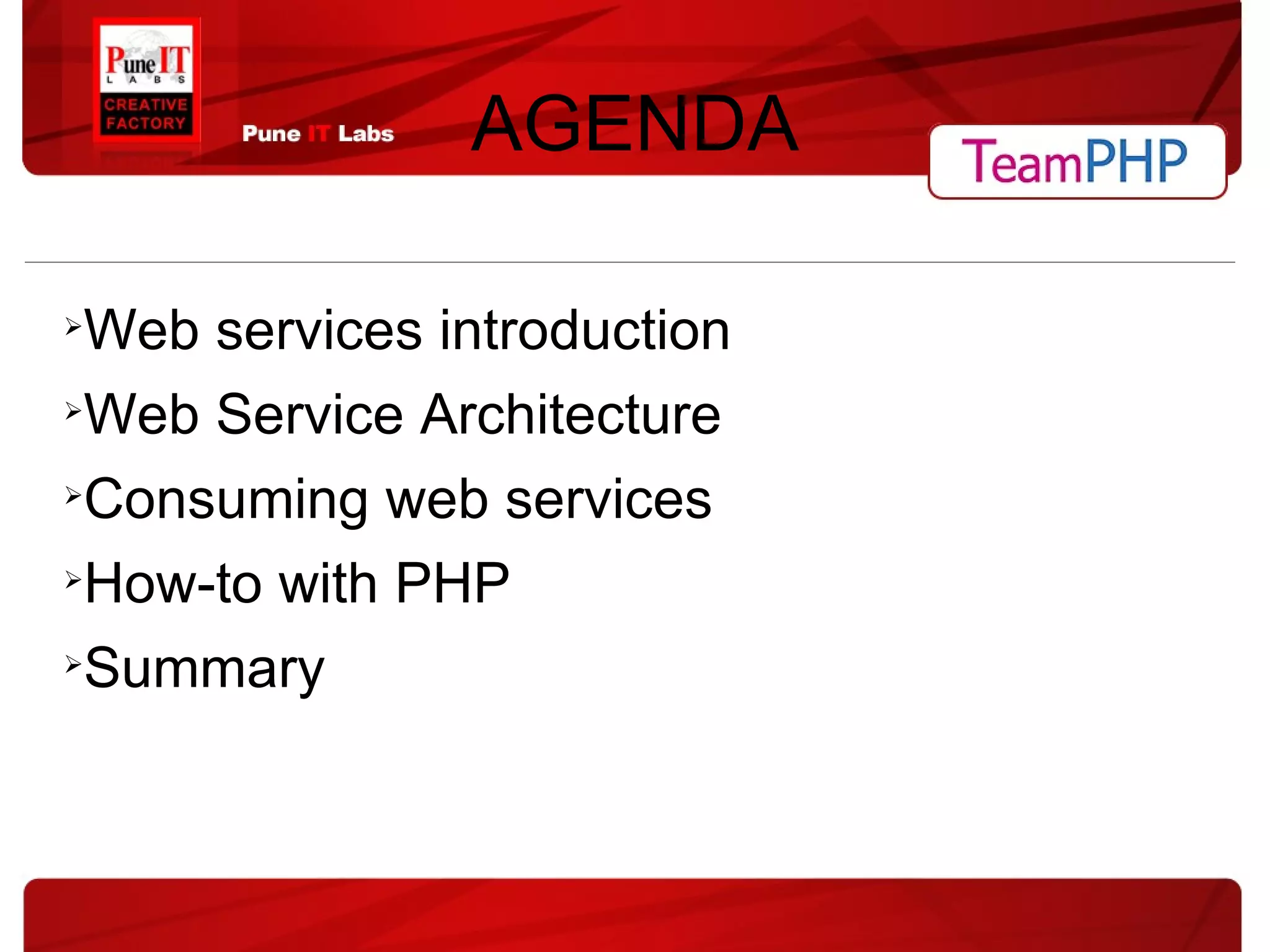 Pune IT LABS

CREATIVE FACTORY

Pune IT Labs

AGENDA

TeamPHP

➢Web services introduction

➢Web Service Architecture

➢Consuming web services

➢How-to with PHP

➢Summary